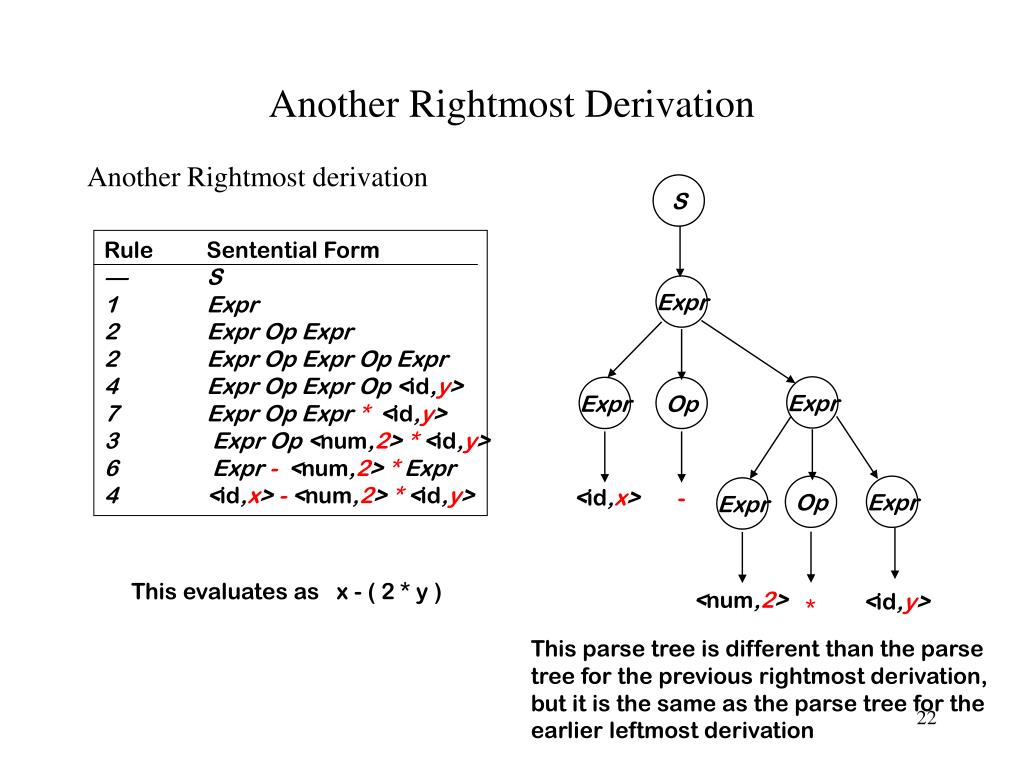 Another Rightmost Derivation

Another Rightmost derivation

| Rule | Sentential Form |
|---|---|
| — | S |
| 1 | Expr |
| 2 | Expr Op Expr |
| 2 | Expr Op Expr Op Expr |
| 4 | Expr Op Expr Op <id,y> |
| 7 | Expr Op Expr * <id,y> |
| 3 | Expr Op <num,2> * <id,y> |
| 6 | Expr - <num,2> * Expr |
| 4 | <id,x> - <num,2> * <id,y> |

This evaluates as x - ( 2 * y )

S

Expr

Expr Op Expr

<id,x> -

Expr Op Expr

<num,2> * <id,y>

This parse tree is different than the parse tree for the previous rightmost derivation, but it is the same as the parse tree for the earlier leftmost derivation

22